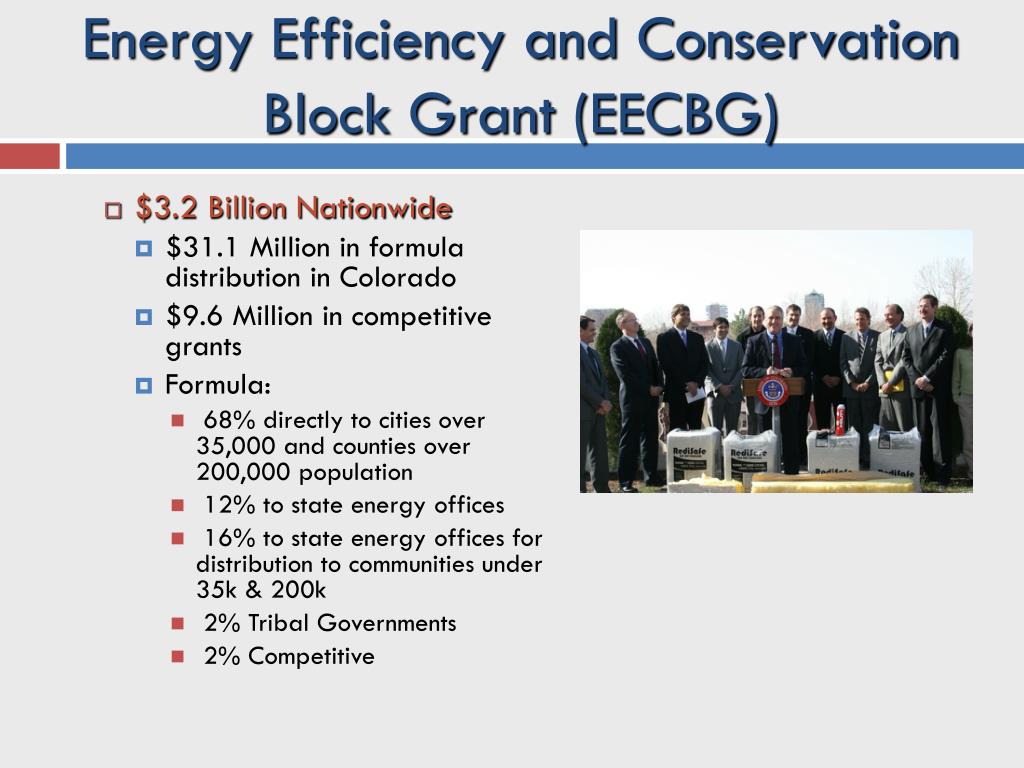 Energy Efficiency and Conservation Block Grant (EECBG)

$3.2 Billion Nationwide

$31.1 Million in formula distribution in Colorado

$9.6 Million in competitive grants

Formula:

68% directly to cities over 35,000 and counties over 200,000 population

12% to state energy offices

16% to state energy offices for distribution to communities under 35k & 200k

2% Tribal Governments

2% Competitive

Redisafe

Redisafe

Redisafe